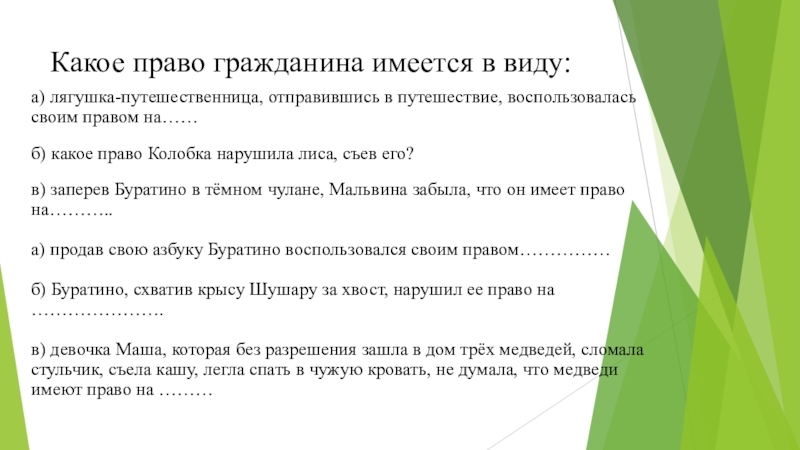 Какое право гражданина имеется в виду:

а) лягушка-путешественница, отправившись в путешествие, воспользовалась своим правом на……

б) какое право Колобка нарушила лиса, съев его?

в) заперев Буратино в тёмном чулане, Мальвина забыла, что он имеет право на………..

а) продав свою азбуку Буратино воспользовался своим правом……………

б) Буратино, схватив крысу Шушару за хвост, нарушил ее право на ………………….

в) девочка Маша, которая без разрешения зашла в дом трёх медведей, сломала стульчик, съела кашу, легла спать в чужую кровать, не думала, что медведи имеют право на ………